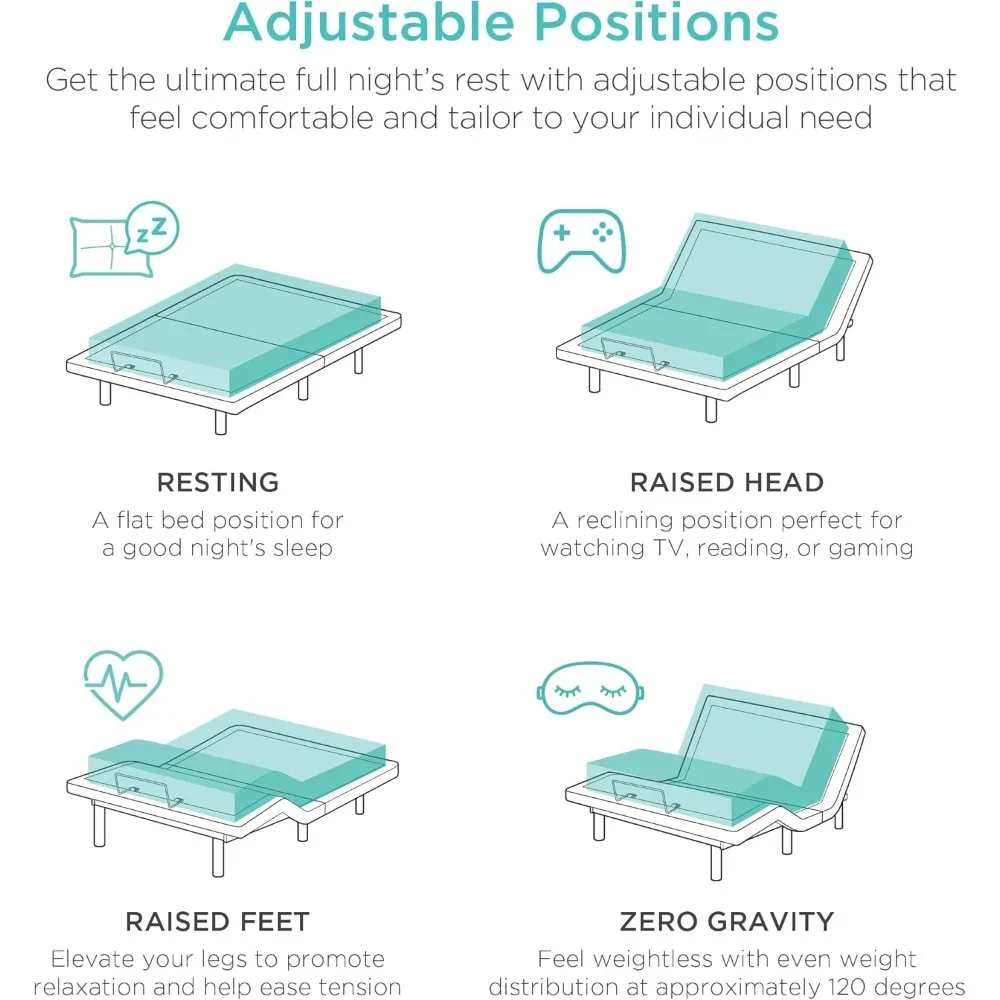 Adjustable Positions

Get the ultimate full night's rest with adjustable positions that feel comfortable and tailor to your individual need

zZ

RESTING
A flat bed position for a good night's sleep

RAISED HEAD
A reclining position perfect for watching TV, reading, or gaming

RAISED FEET
Elevate your legs to promote relaxation and help ease tension

ZERO GRAVITY
Feel weightless with even weight distribution at approximately 120 degrees